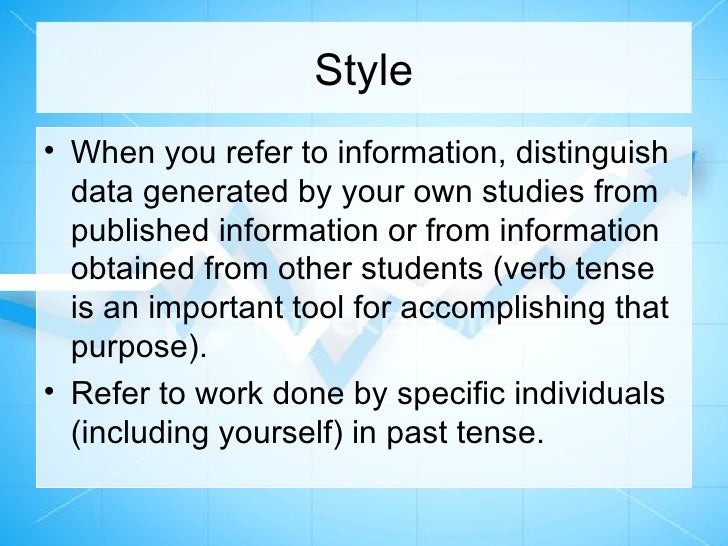 Style

• When you refer to information, distinguish data generated by your own studies from published information or from information obtained from other students (verb tense is an important tool for accomplishing that purpose).

• Refer to work done by specific individuals (including yourself) in past tense.